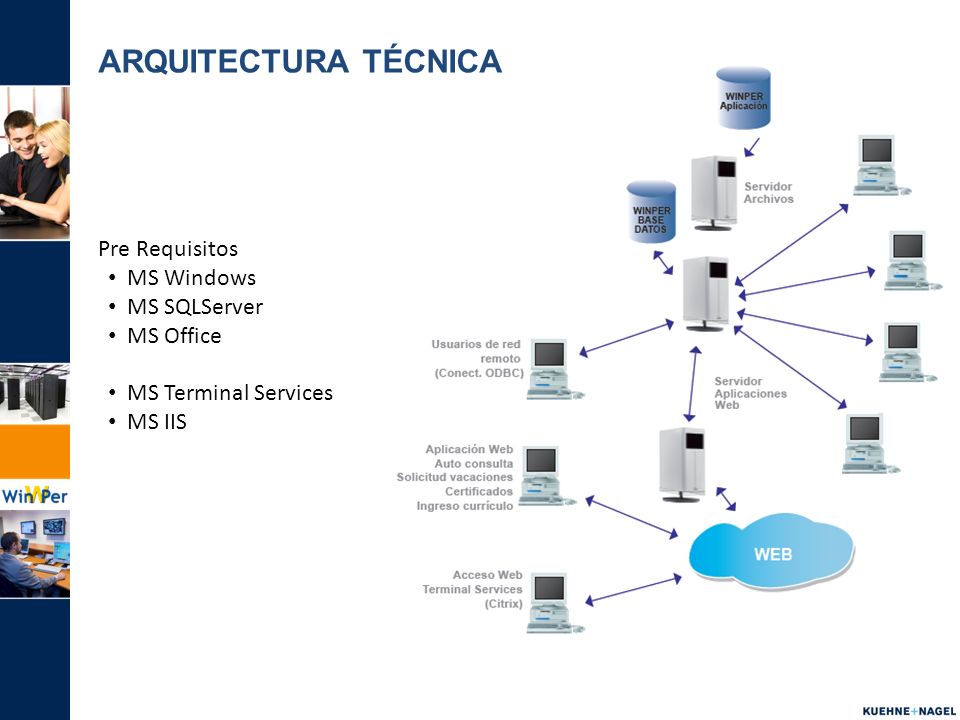 ARQUITECTURA TÉCNICA

WinPer

Pre Requisitos
• MS Windows
• MS SQLServer
• MS Office

• MS Terminal Services
• MS IIS

WINPER Aplicación

Servidor Archivos

WINPER BASE DATOS

Usuarios de red remoto (Conect. ODBC)

Servidor Aplicaciones Web

Aplicación Web
Auto consulta
Solicitud vacaciones
Certificados
Ingreso currículo

WEB

Acceso Web
Terminal Services
(Citrix)

KUEHNE+NAGEL